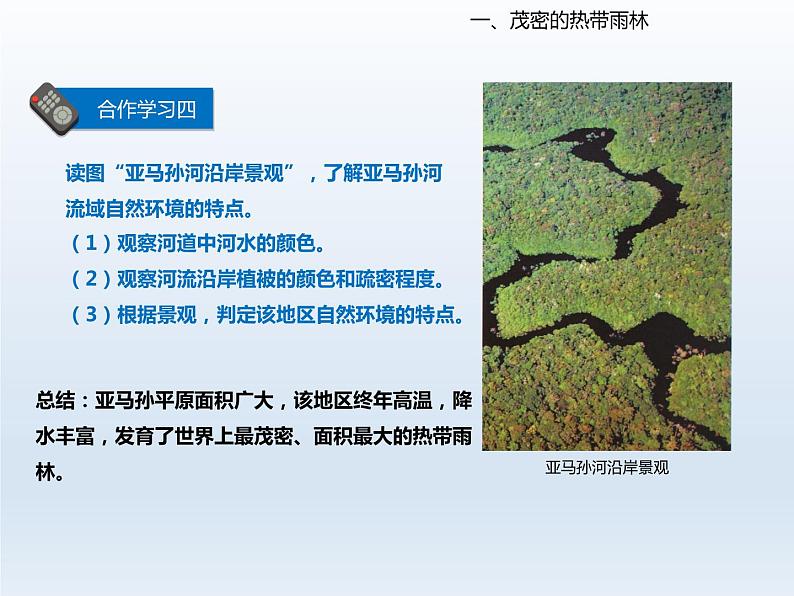 一、茂密的热带雨林

合作学习四

读图“亚马孙河沿岸景观”，了解亚马孙河流域自然环境的特点。
（1）观察河道中河水的颜色。
（2）观察河流沿岸植被的颜色和疏密程度。
（3）根据景观，判定该地区自然环境的特点。

总结：亚马孙平原面积广大，该地区终年高温，降水丰富，发育了世界上最茂密、面积最大的热带雨林。

亚马孙河沿岸景观